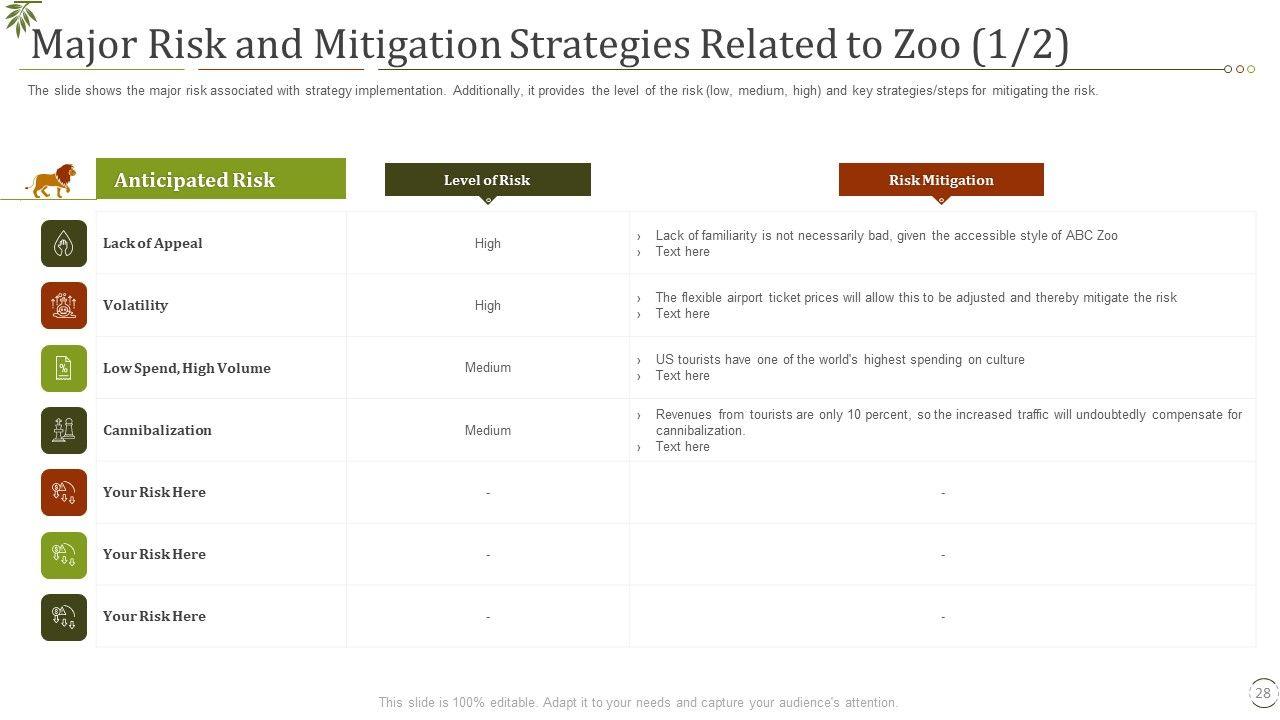 Major Risk and Mitigation Strategies Related to Zoo (1/2)

The slide shows the major risk associated with strategy implementation. Additionally, it provides the level of the risk (low, medium, high) and key strategies/steps for mitigating the risk.

| Anticipated Risk | Level of Risk | Risk Mitigation |
|---|---|---|
| Lack of Appeal | High | › Lack of familiarity is not necessarily bad, given the accessible style of ABC Zoo › Text here |
| Volatility | High | › The flexible airport ticket prices will allow this to be adjusted and thereby mitigate the risk › Text here |
| Low Spend, High Volume | Medium | › US tourists have one of the world's highest spending on culture › Text here |
| Cannibalization | Medium | › Revenues from tourists are only 10 percent, so the increased traffic will undoubtedly compensate for cannibalization. › Text here |
| Your Risk Here | - | - |
| Your Risk Here | - | - |
| Your Risk Here | - | - |

This slide is 100% editable. Adapt it to your needs and capture your audience's attention.

28